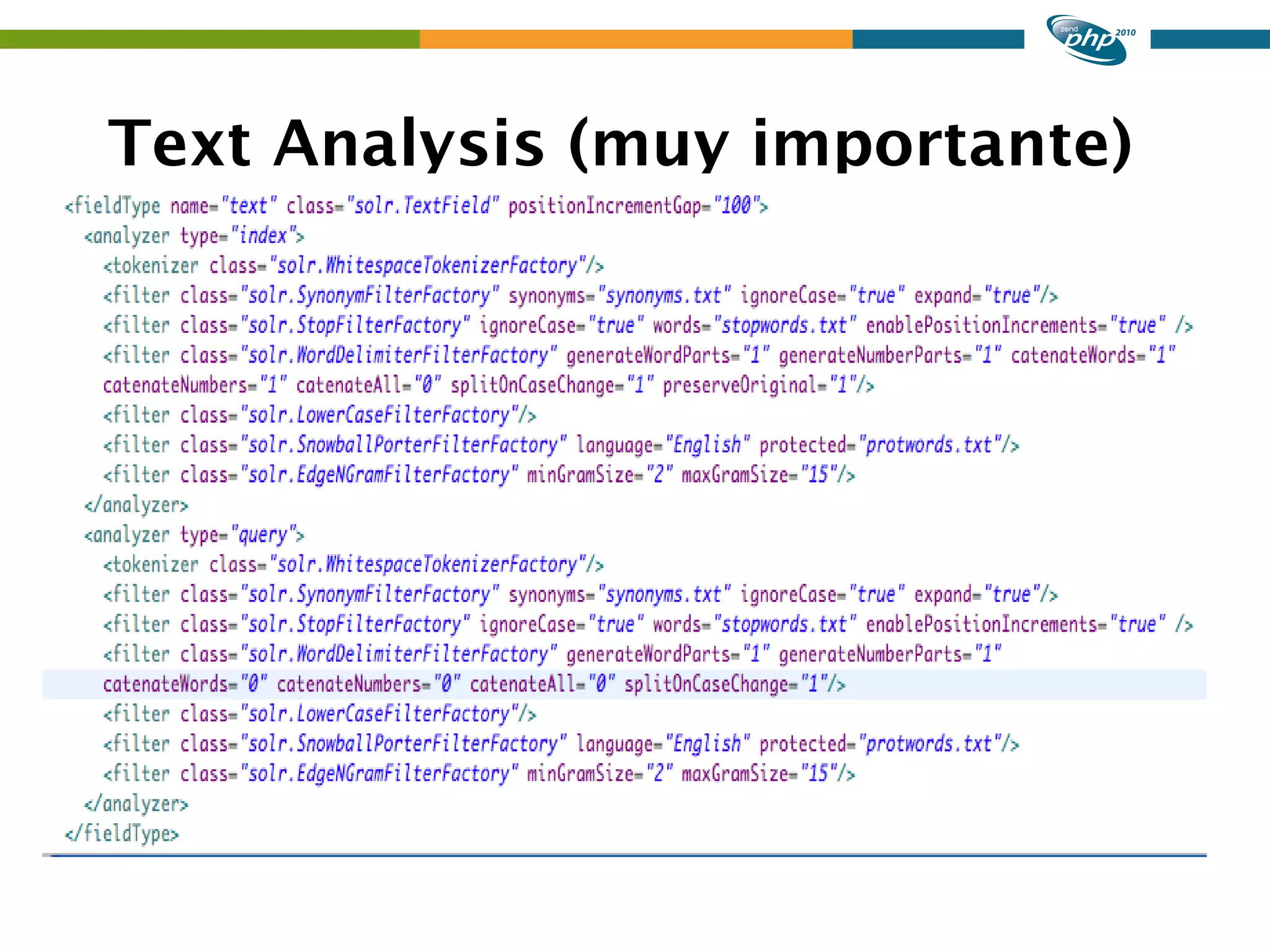 zend php 2010

Text Analysis (muy importante)

<fieldType name="text" class="solr.TextField" positionIncrementGap="100">
<analyzer type="index">
<tokenizer class="solr.WhitespaceTokenizerFactory"/>
<filter class="solr.SynonymFilterFactory" synonyms="synonyms.txt" ignoreCase="true" expand="true"/>
<filter class="solr.StopFilterFactory" ignoreCase="true" words="stopwords.txt" enablePositionIncrements="true" />
<filter class="solr.WordDelimiterFilterFactory" generateWordParts="1" generateNumberParts="1" catenateWords="1"
catenateNumbers="1" catenateAll="0" splitOnCaseChange="1" preserveOriginal="1"/>
<filter class="solr.LowerCaseFilterFactory"/>
<filter class="solr.SnowballPorterFilterFactory" language="English" protected="protwords.txt"/>
<filter class="solr.EdgeNGramFilterFactory" minGramSize="2" maxGramSize="15"/>
</analyzer>
<analyzer type="query">
<tokenizer class="solr.WhitespaceTokenizerFactory"/>
<filter class="solr.SynonymFilterFactory" synonyms="synonyms.txt" ignoreCase="true" expand="true"/>
<filter class="solr.StopFilterFactory" ignoreCase="true" words="stopwords.txt" enablePositionIncrements="true" />
<filter class="solr.WordDelimiterFilterFactory" generateWordParts="1" generateNumberParts="1"
catenateWords="0" catenateNumbers="0" catenateAll="0" splitOnCaseChange="1"/>
<filter class="solr.LowerCaseFilterFactory"/>
<filter class="solr.SnowballPorterFilterFactory" language="English" protected="protwords.txt"/>
<filter class="solr.EdgeNGramFilterFactory" minGramSize="2" maxGramSize="15"/>
</analyzer>
</fieldType>